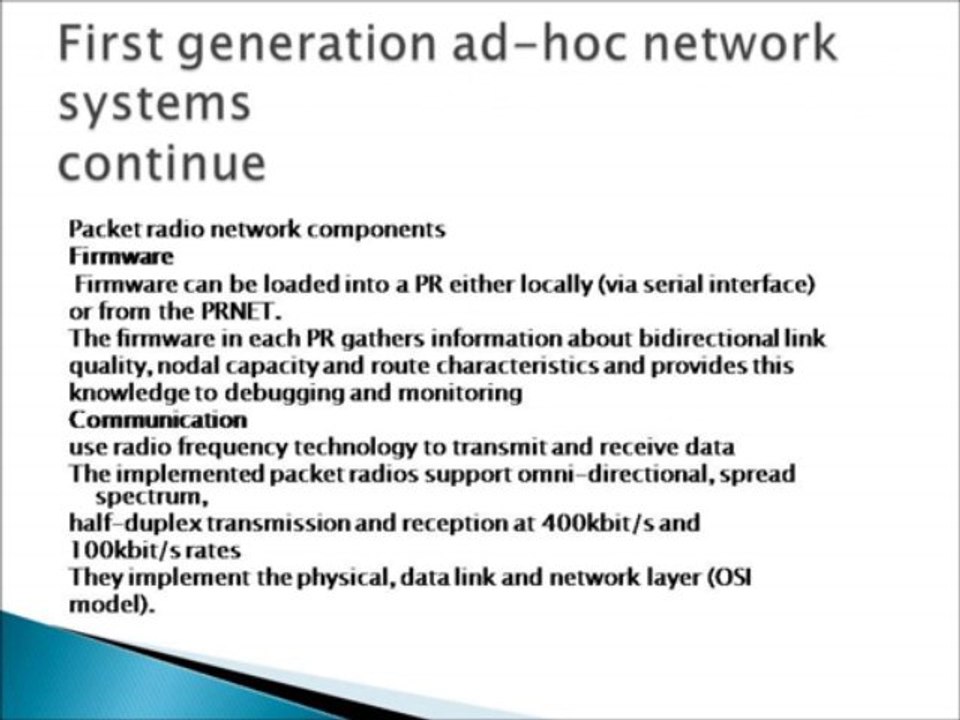 First generation ad-hoc network systems
continue

Packet radio network components
Firmware
Firmware can be loaded into a PR either locally (via serial interface) or from the PRNET.
The firmware in each PR gathers information about bidirectional link quality, nodal capacity and route characteristics and provides this knowledge to debugging and monitoring
Communication
use radio frequency technology to transmit and receive data
The implemented packet radios support omni-directional, spread spectrum,
half-duplex transmission and reception at 400kbit/s and 100kbit/s rates
They implement the physical, data link and network layer (OSI model).